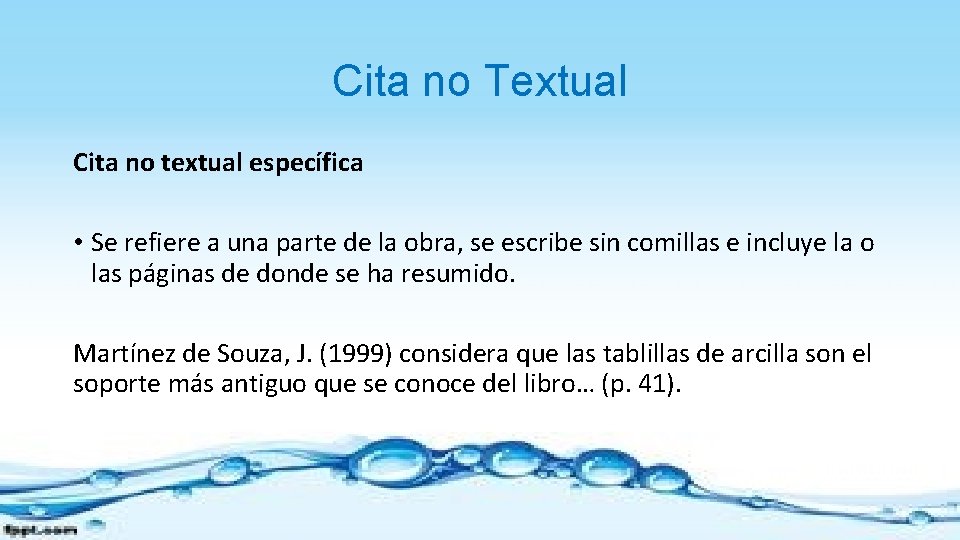 Cita no Textual

Cita no textual específica

• Se refiere a una parte de la obra, se escribe sin comillas e incluye la o las páginas de donde se ha resumido.

Martínez de Souza, J. (1999) considera que las tablillas de arcilla son el soporte más antiguo que se conoce del libro… (p. 41).

fppt.com